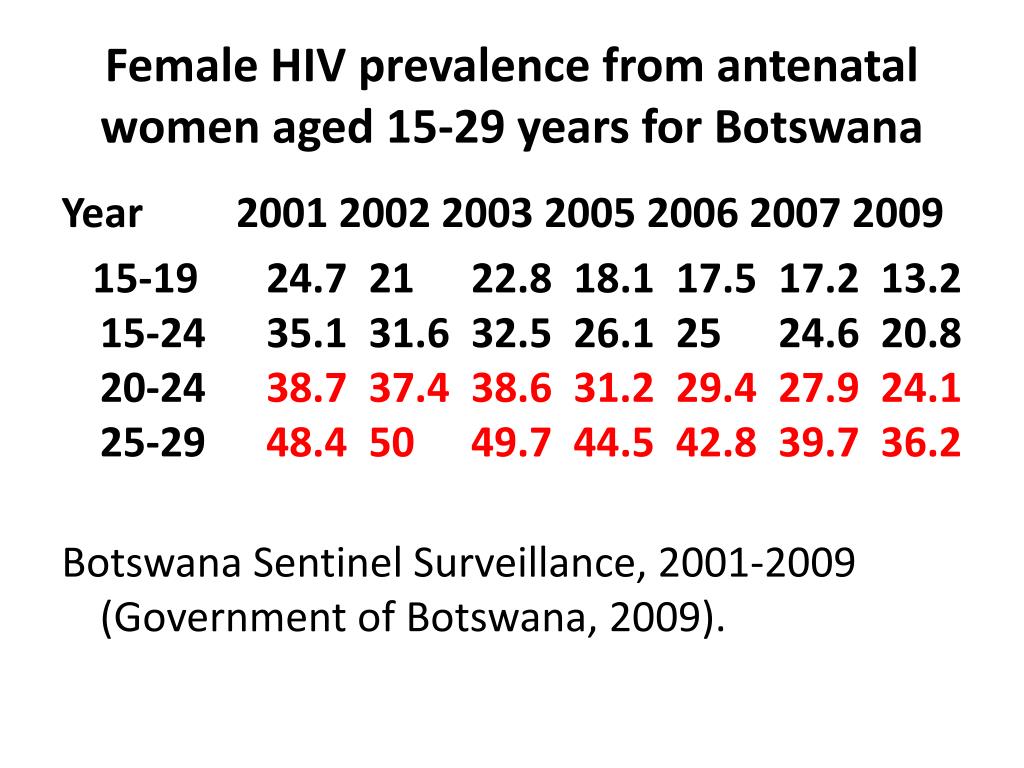 Female HIV prevalence from antenatal women aged 15-29 years for Botswana

| Year | 2001 | 2002 | 2003 | 2005 | 2006 | 2007 | 2009 |
|---|---|---|---|---|---|---|---|
| 15-19 | 24.7 | 21 | 22.8 | 18.1 | 17.5 | 17.2 | 13.2 |
| 15-24 | 35.1 | 31.6 | 32.5 | 26.1 | 25 | 24.6 | 20.8 |
| 20-24 | 38.7 | 37.4 | 38.6 | 31.2 | 29.4 | 27.9 | 24.1 |
| 25-29 | 48.4 | 50 | 49.7 | 44.5 | 42.8 | 39.7 | 36.2 |

Botswana Sentinel Surveillance, 2001-2009 (Government of Botswana, 2009).